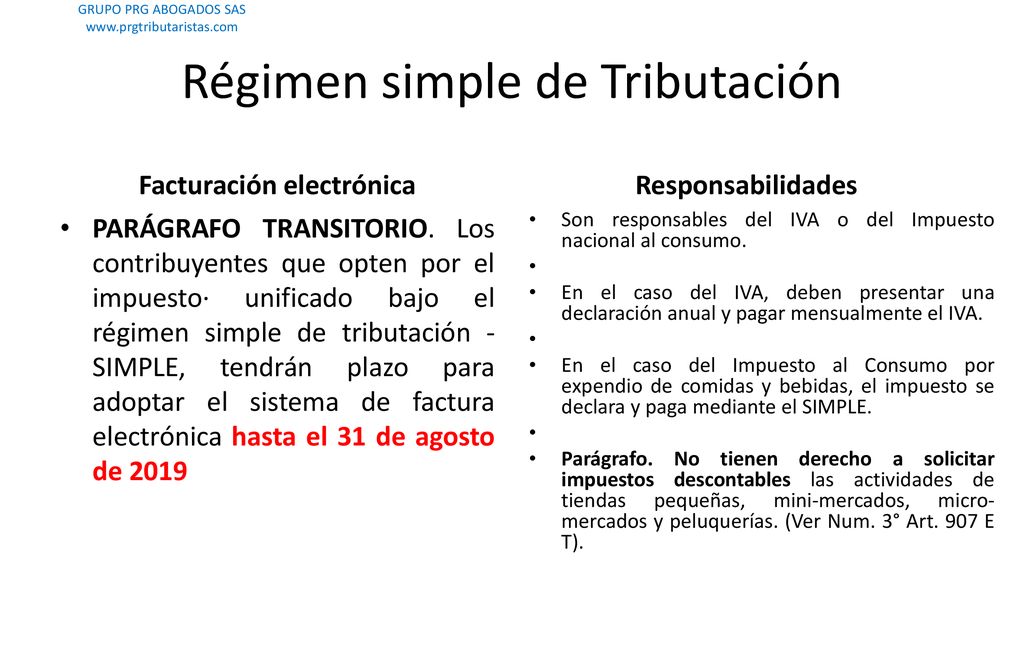 GRUPO PRG ABOGADOS SAS
www.prgtributaristas.com

Régimen simple de Tributación

Facturación electrónica

• PARÁGRAFO TRANSITORIO. Los contribuyentes que opten por el impuesto· unificado bajo el régimen simple de tributación - SIMPLE, tendrán plazo para adoptar el sistema de factura electrónica hasta el 31 de agosto de 2019

Responsabilidades

• Son responsables del IVA o del Impuesto nacional al consumo.
•
• En el caso del IVA, deben presentar una declaración anual y pagar mensualmente el IVA.
•
• En el caso del Impuesto al Consumo por expendio de comidas y bebidas, el impuesto se declara y paga mediante el SIMPLE.
•
• Parágrafo. No tienen derecho a solicitar impuestos descontables las actividades de tiendas pequeñas, mini-mercados, micro-mercados y peluquerías. (Ver Num. 3° Art. 907 E T).